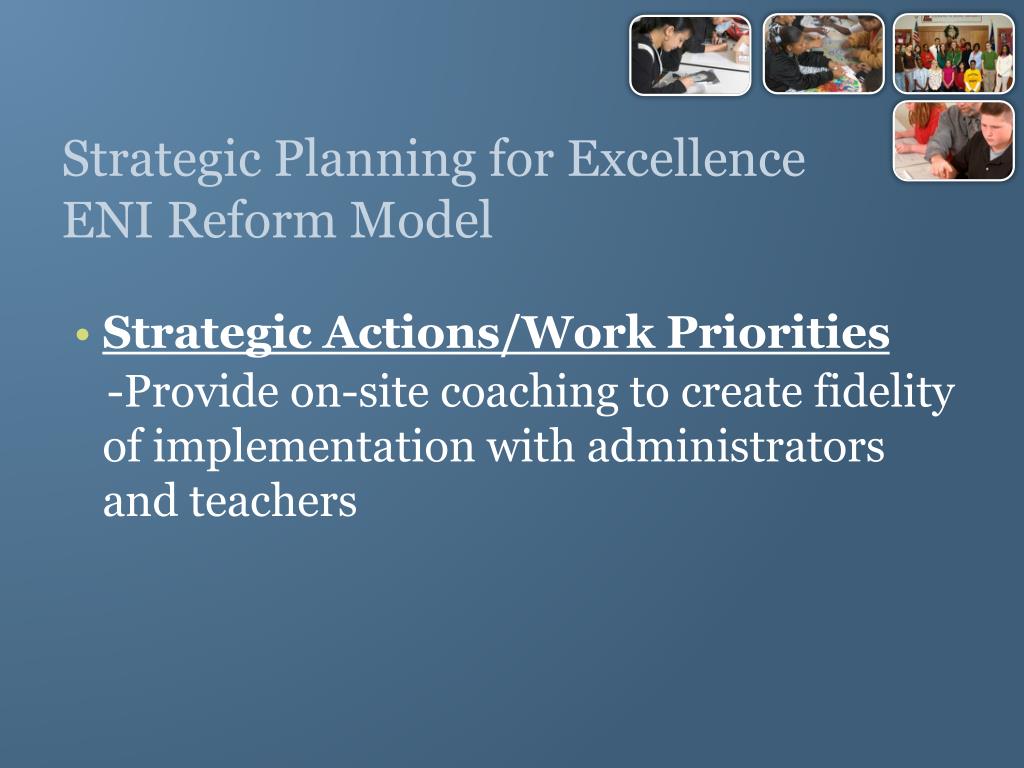 Strategic Planning for Excellence
ENI Reform Model

• Strategic Actions/Work Priorities
-Provide on-site coaching to create fidelity of implementation with administrators and teachers